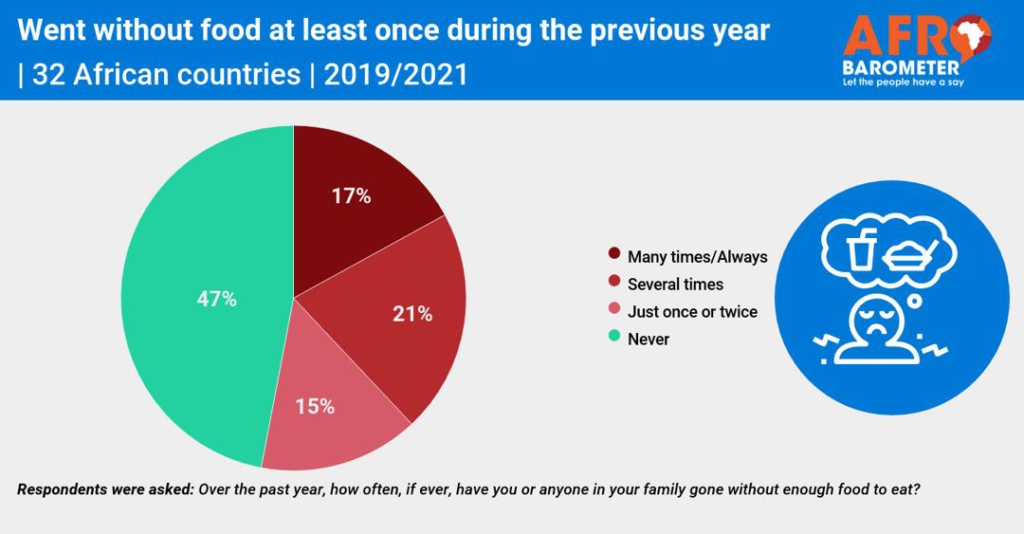 Went without food at least once during the previous year | 32 African countries | 2019/2021

AFRO BAROMETER
Let the people have a say

17%
21%
15%
47%

Many times/Always
Several times
Just once or twice
Never

Respondents were asked: Over the past year, how often, if ever, have you or anyone in your family gone without enough food to eat?